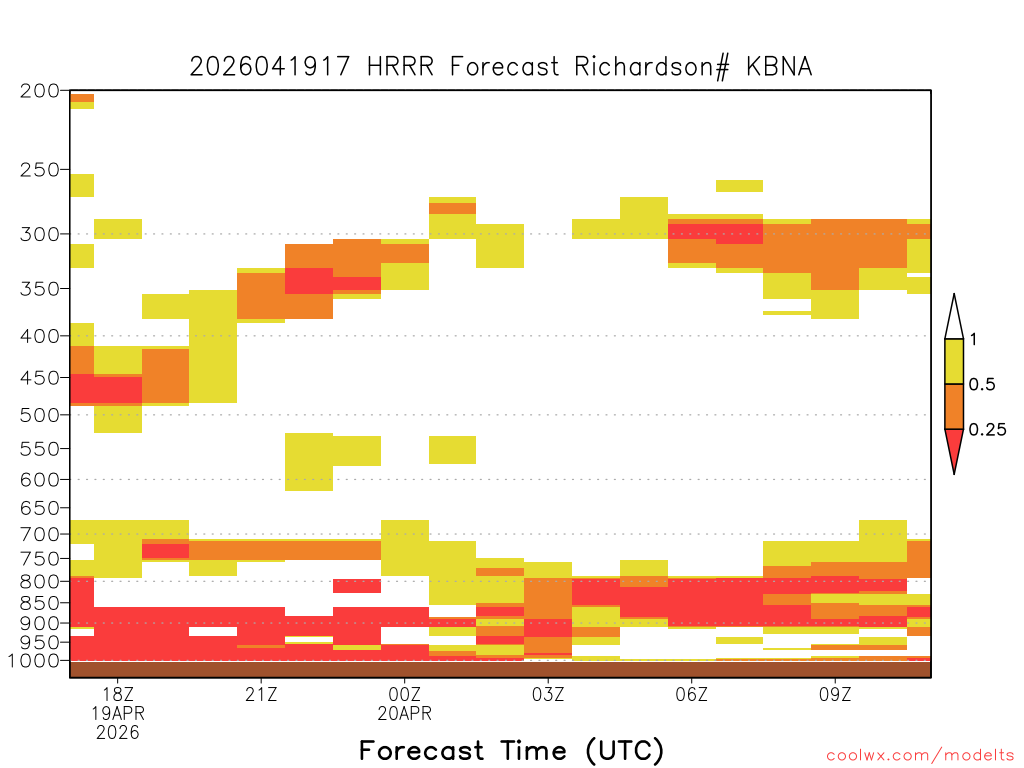 2026041917 HRRR Forecast Richardson# KBNA

200
250
300
350
400
450
500
550
600
650
700
750
800
850
900
950
1000

1
0.5
0.25

18Z
19APR
2026
21Z
00Z
20APR
03Z
06Z
09Z

Forecast Time (UTC)

coolwx.com/modelts